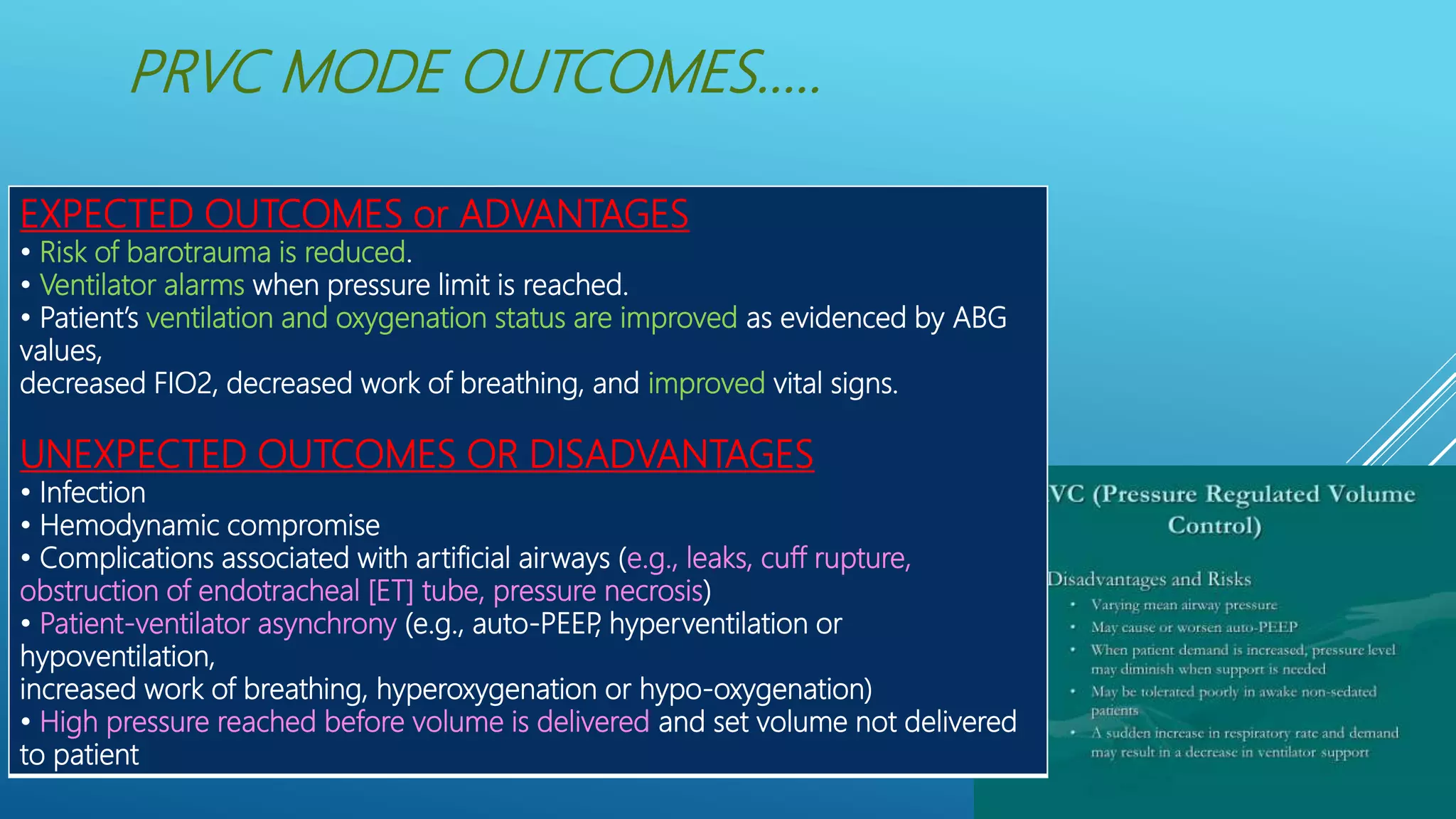 PRVC MODE OUTCOMES…..

EXPECTED OUTCOMES or ADVANTAGES
• Risk of barotrauma is reduced.
• Ventilator alarms when pressure limit is reached.
• Patient's ventilation and oxygenation status are improved as evidenced by ABG values,
decreased FIO2, decreased work of breathing, and improved vital signs.

UNEXPECTED OUTCOMES OR DISADVANTAGES
• Infection
• Hemodynamic compromise
• Complications associated with artificial airways (e.g., leaks, cuff rupture, obstruction of endotracheal [ET] tube, pressure necrosis)
• Patient-ventilator asynchrony (e.g., auto-PEEP, hyperventilation or hypoventilation,
increased work of breathing, hyperoxygenation or hypo-oxygenation)
• High pressure reached before volume is delivered and set volume not delivered to patient

VC (Pressure Regulated Volume Control)

Disadvantages and Risks
• Varying mean airway pressure
• May cause or worsen auto-PEEP
• When patient demand is increased, pressure level may diminish when support is needed
• May be tolerated poorly in awake non-sedated patients
• A sudden increase in respiratory rate and demand may result in a decrease in ventilator support